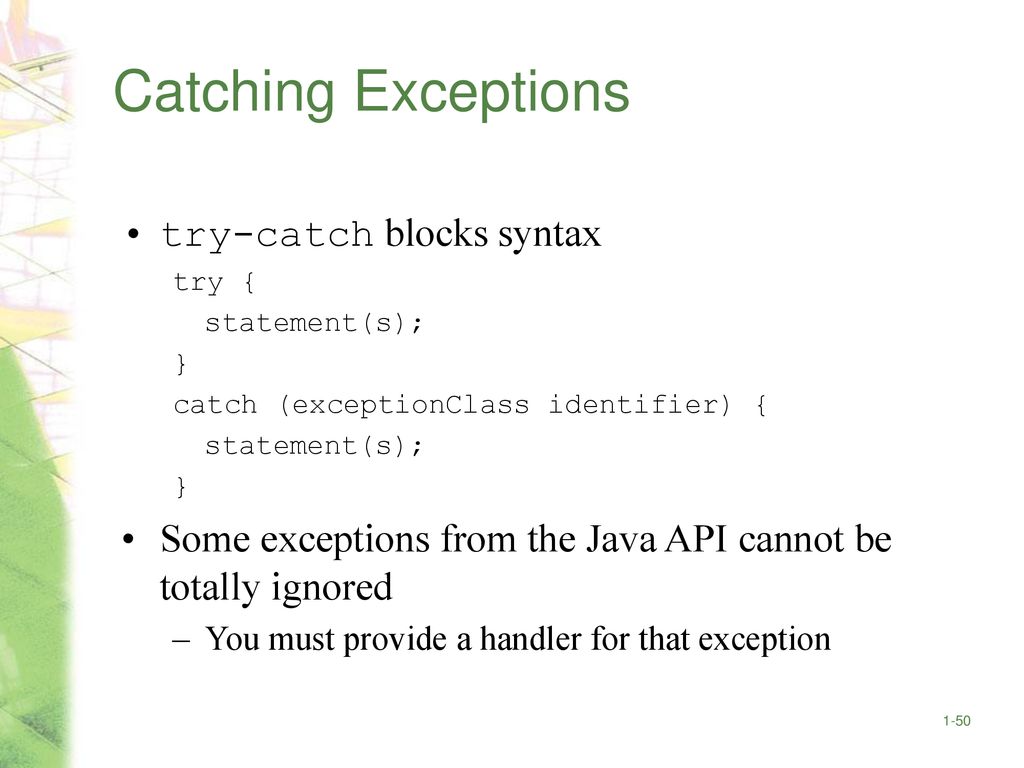 Catching Exceptions

• try-catch blocks syntax

try {
  statement(s);
}
catch (exceptionClass identifier) {
  statement(s);
}

• Some exceptions from the Java API cannot be totally ignored

– You must provide a handler for that exception

1-50